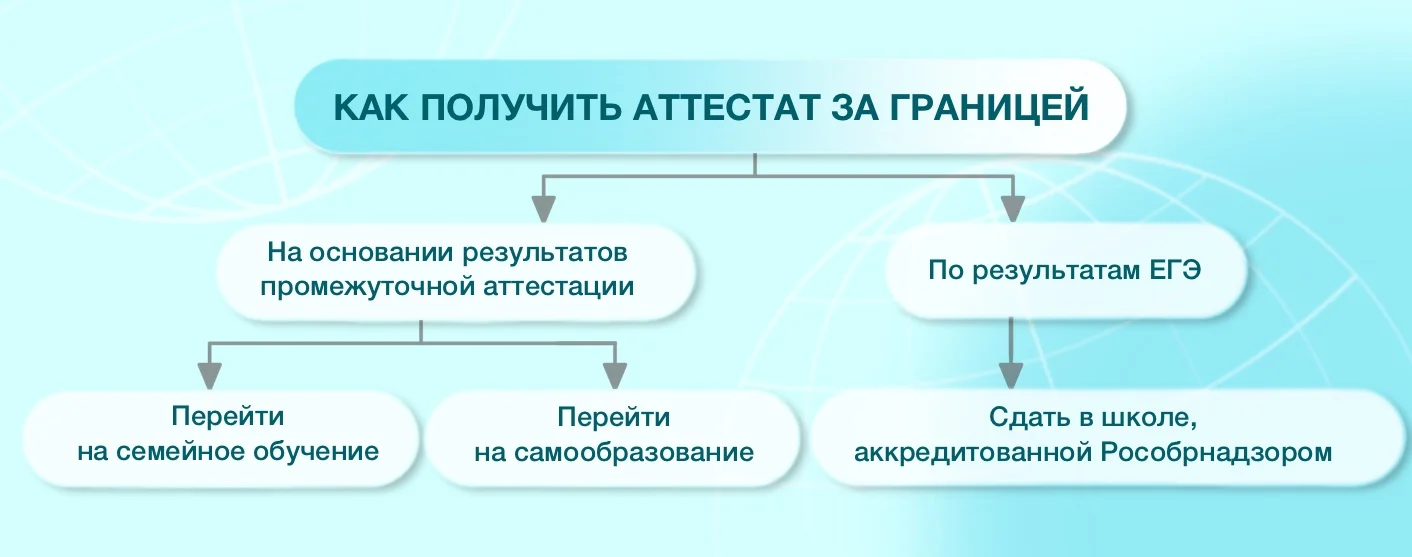 КАК ПОЛУЧИТЬ АТТЕСТАТ ЗА ГРАНИЦЕЙ

На основании результатов промежуточной аттестации

По результатам ЕГЭ

Перейти на семейное обучение

Перейти на самообразование

Сдать в школе, аккредитованной Рособрнадзором